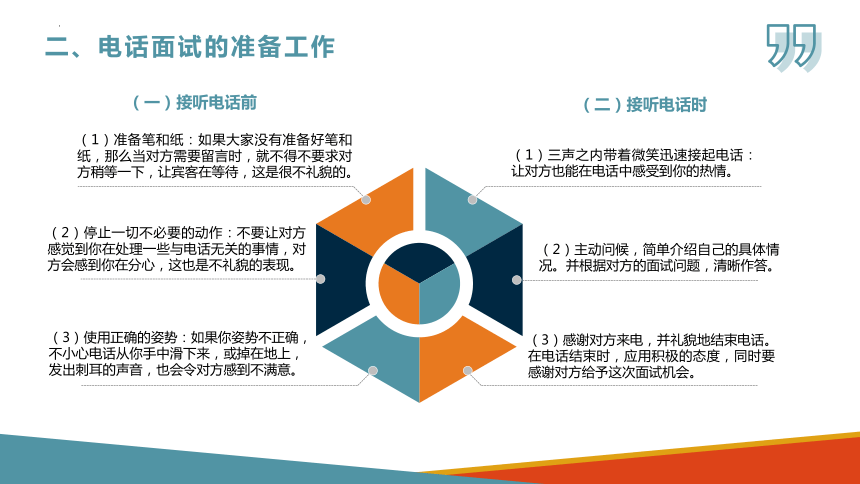 二、电话面试的准备工作

（一）接听电话前

（1）准备笔和纸：如果大家没有准备好笔和纸，那么当对方需要留言时，就不得不要求对方稍等一下，让宾客在等待，这是很不礼貌的。

（2）停止一切不必要的动作：不要让对方感觉到你在处理一些与电话无关的事情，对方会感到你在分心，这也是不礼貌的表现。

（3）使用正确的姿势：如果你姿势不正确，不小心电话从你手中滑下来，或掉在地上，发出刺耳的声音，也会令对方感到不满意。

（二）接听电话时

（1）三声之内带着微笑迅速接起电话：让对方也能在电话中感受到你的热情。

（2）主动问候，简单介绍自己的具体情况。并根据对方的面试问题，清晰作答。

（3）感谢对方来电，并礼貌地结束电话。在电话结束时，应用积极的态度，同时要感谢对方给予这次面试机会。